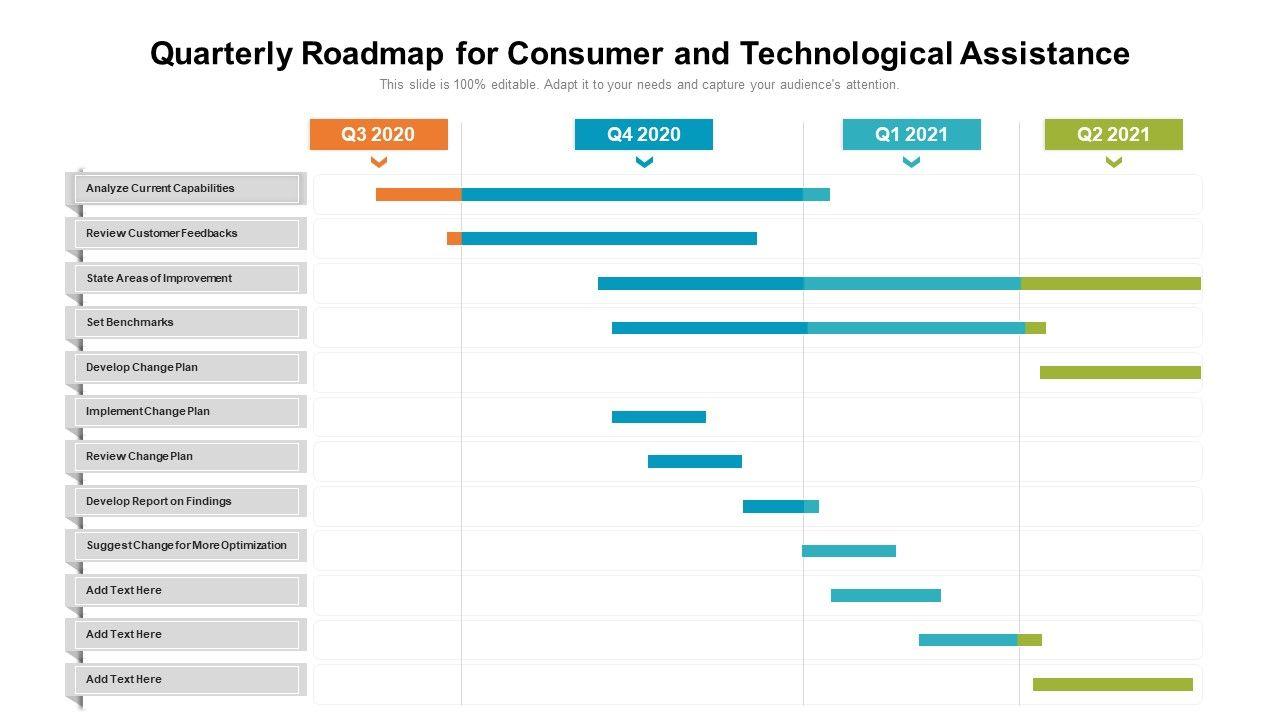 Quarterly Roadmap for Consumer and Technological Assistance

This slide is 100% editable. Adapt it to your needs and capture your audience's attention.

Q3 2020

Q4 2020

Q1 2021

Q2 2021

Analyze Current Capabilities

Review Customer Feedbacks

State Areas of Improvement

Set Benchmarks

Develop Change Plan

Implement Change Plan

Review Change Plan

Develop Report on Findings

Suggest Change for More Optimization

Add Text Here

Add Text Here

Add Text Here